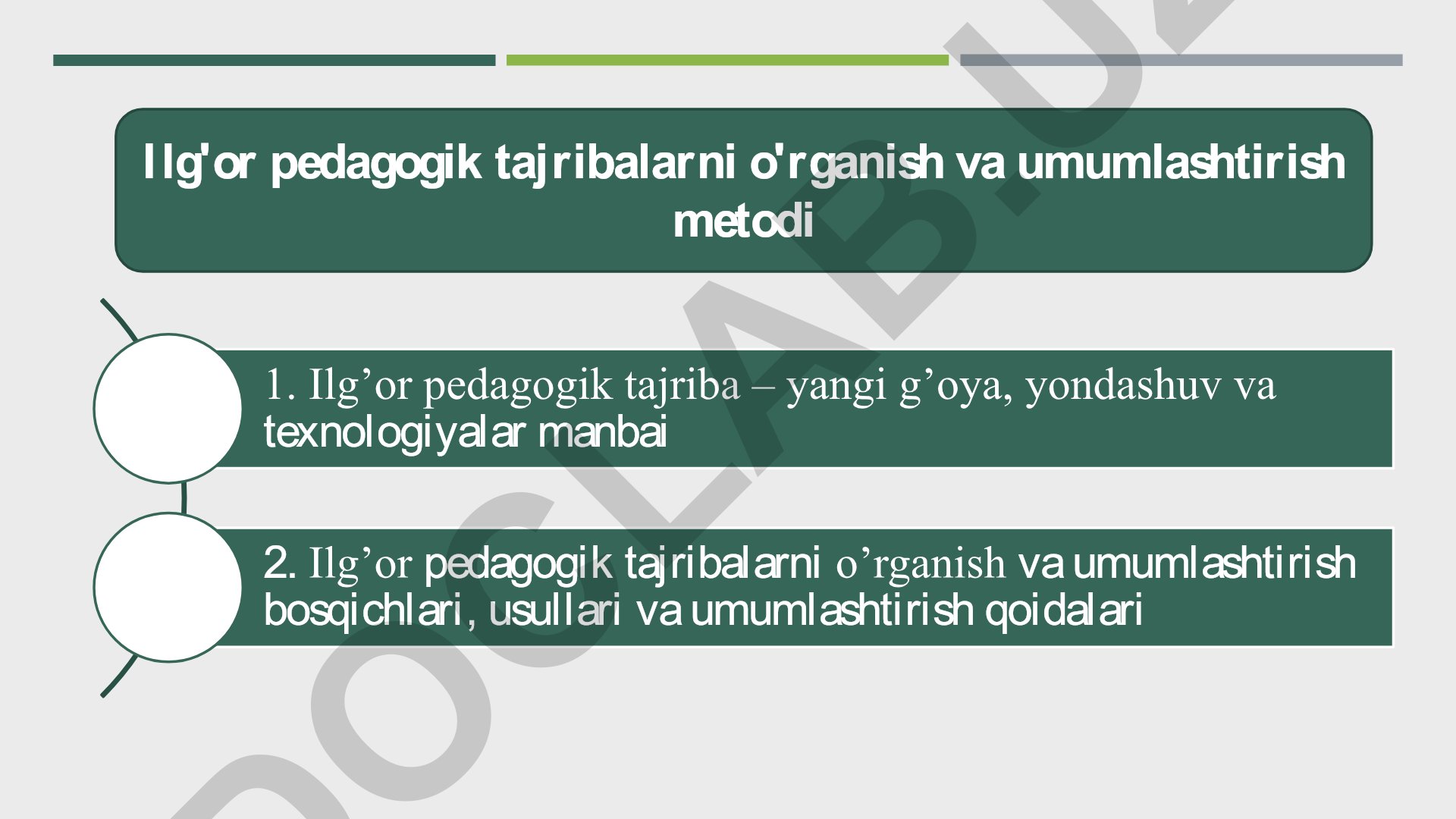 Ilg'or pedagogik tajribalarni o'rganish va umumlashtirish metodi

1. Ilg’or pedagogik tajriba – yangi g’oya, yondashuv va texnologiyalar manbai

2. Ilg’or pedagogik tajribalarni o’rganish va umumlashtirish bosqichlari, usullari va umumlashtirish qoidalari

DOCLAB.UZ